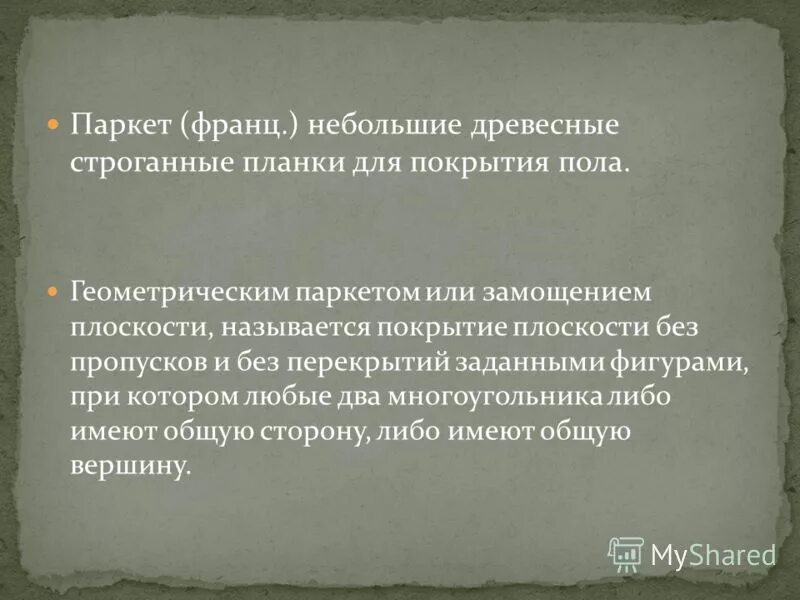 Паркет (франц.) небольшие древесные строганные планки для покрытия пола.

Геометрическим паркетом или замощением плоскости, называется покрытие плоскости без пропусков и без перекрытий заданными фигурами, при котором любые два многоугольника либо имеют общую сторону, либо имеют общую вершину.

MyShared